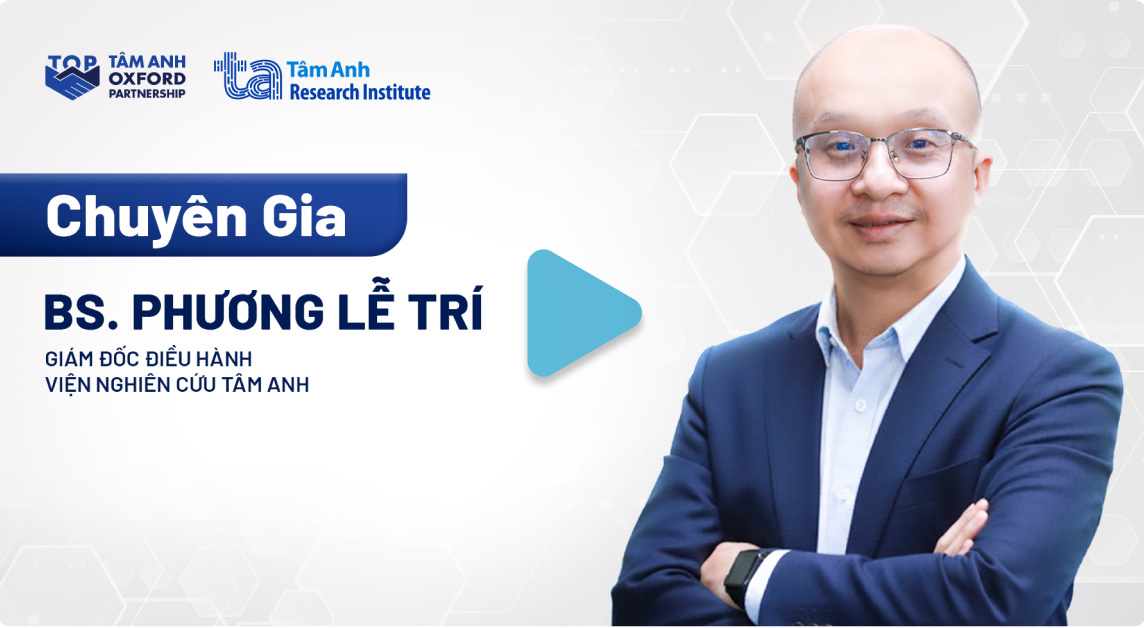 TOP TÂM ANH OXFORD PARTNERSHIP

ta Tâm Anh Research Institute

Chuyên Gia

BS. PHƯƠNG LỄ TRÍ

GIÁM ĐỐC ĐIỀU HÀNH
VIỆN NGHIÊN CỨU TÂM ANH